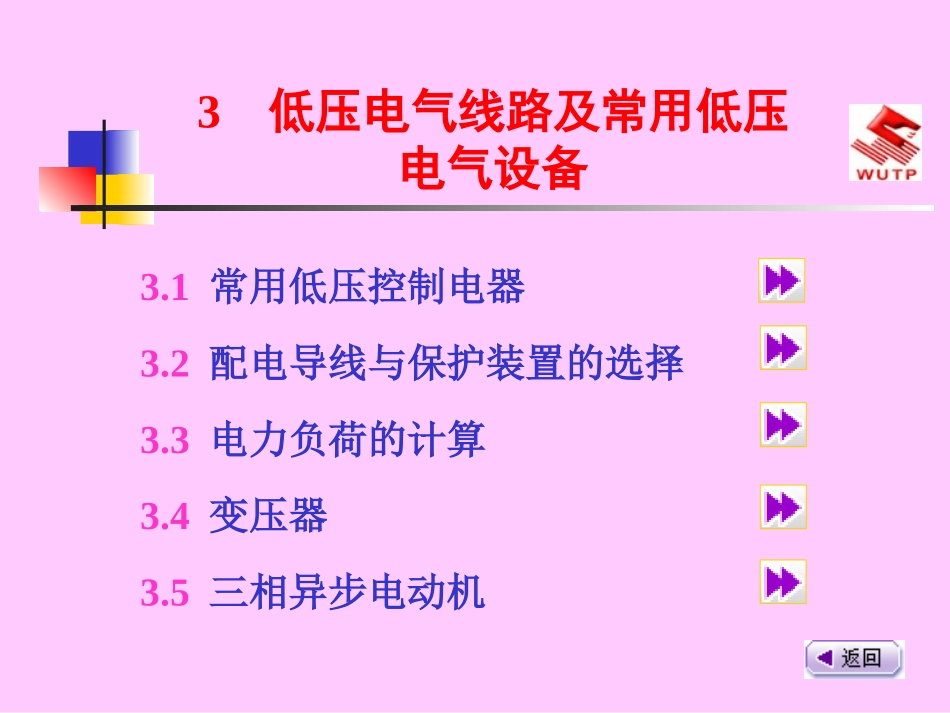 3 低压电气线路及常用低压电气设备

WUTP

3.1 常用低压控制电器

3.2 配电导线与保护装置的选择

3.3 电力负荷的计算

3.4 变压器

3.5 三相异步电动机

返回